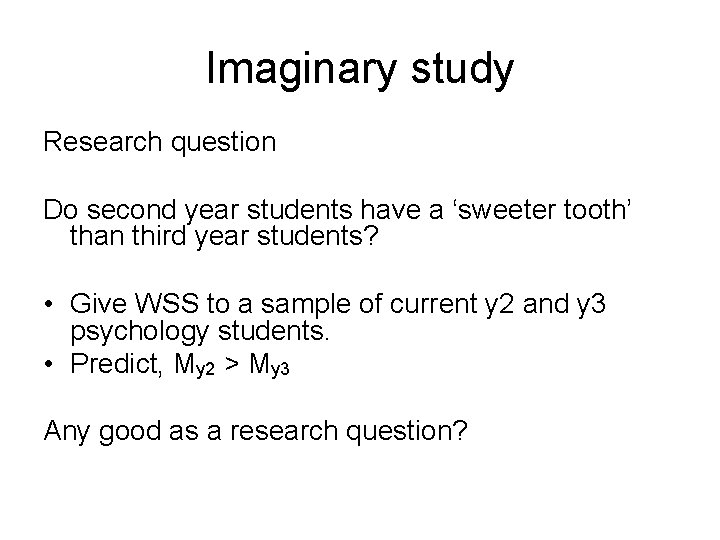 Imaginary study

Research question

Do second year students have a ‘sweeter tooth’ than third year students?

• Give WSS to a sample of current y2 and y3 psychology students.
• Predict, $M_{y2} > M_{y3}$

Any good as a research question?